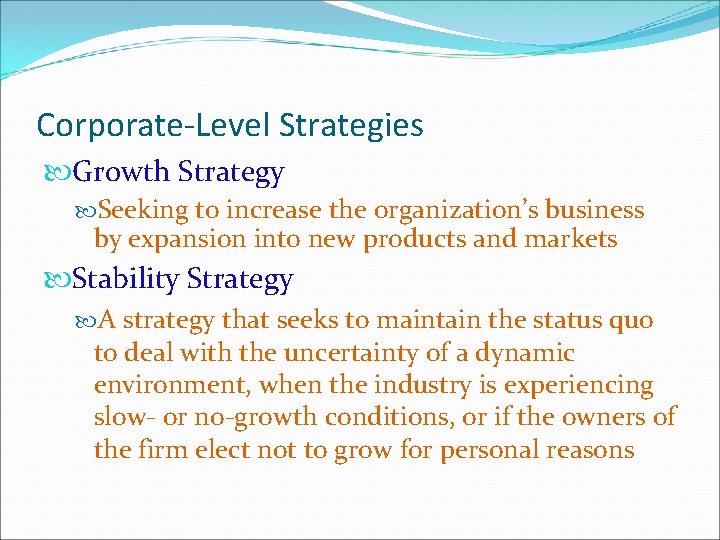 Corporate-Level Strategies

Growth Strategy

Seeking to increase the organization's business by expansion into new products and markets

Stability Strategy

A strategy that seeks to maintain the status quo to deal with the uncertainty of a dynamic environment, when the industry is experiencing slow- or no-growth conditions, or if the owners of the firm elect not to grow for personal reasons